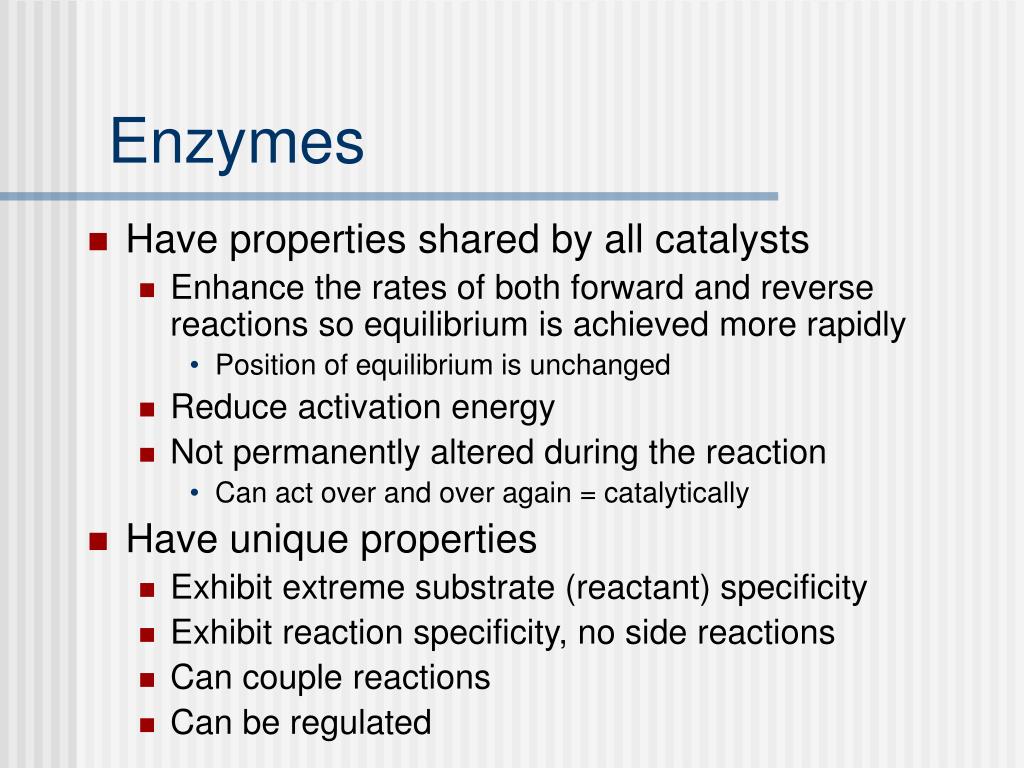 Enzymes

- Have properties shared by all catalysts
  - Enhance the rates of both forward and reverse reactions so equilibrium is achieved more rapidly
    - Position of equilibrium is unchanged
  - Reduce activation energy
  - Not permanently altered during the reaction
    - Can act over and over again = catalytically
- Have unique properties
  - Exhibit extreme substrate (reactant) specificity
  - Exhibit reaction specificity, no side reactions
  - Can couple reactions
  - Can be regulated